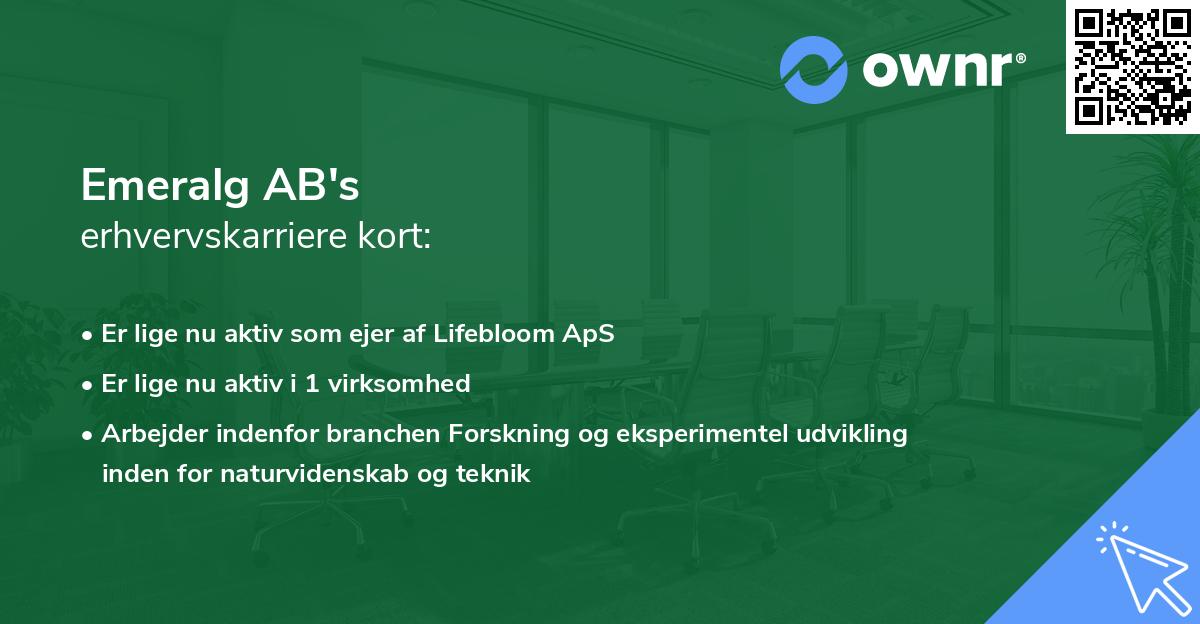 ownr®

Emeralg AB's
erhvervskarriere kort:

• Er lige nu aktiv som ejer af Lifebloom ApS
• Er lige nu aktiv i 1 virksomhed
• Arbejder indenfor branchen Forskning og eksperimentel udvikling inden for naturvidenskab og teknik